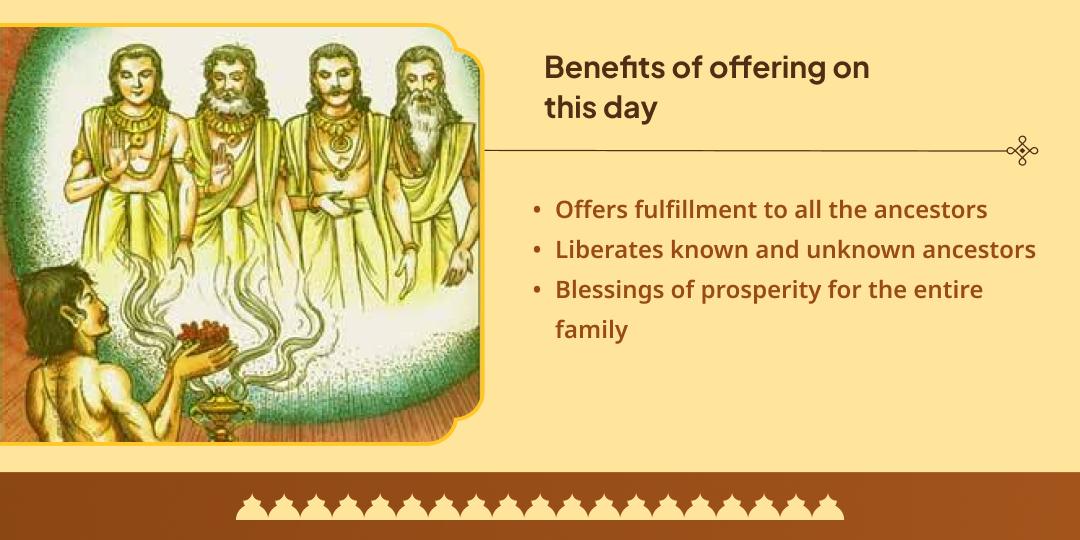 Benefits of offering on this day

• Offers fulfillment to all the ancestors
• Liberates known and unknown ancestors
• Blessings of prosperity for the entire family